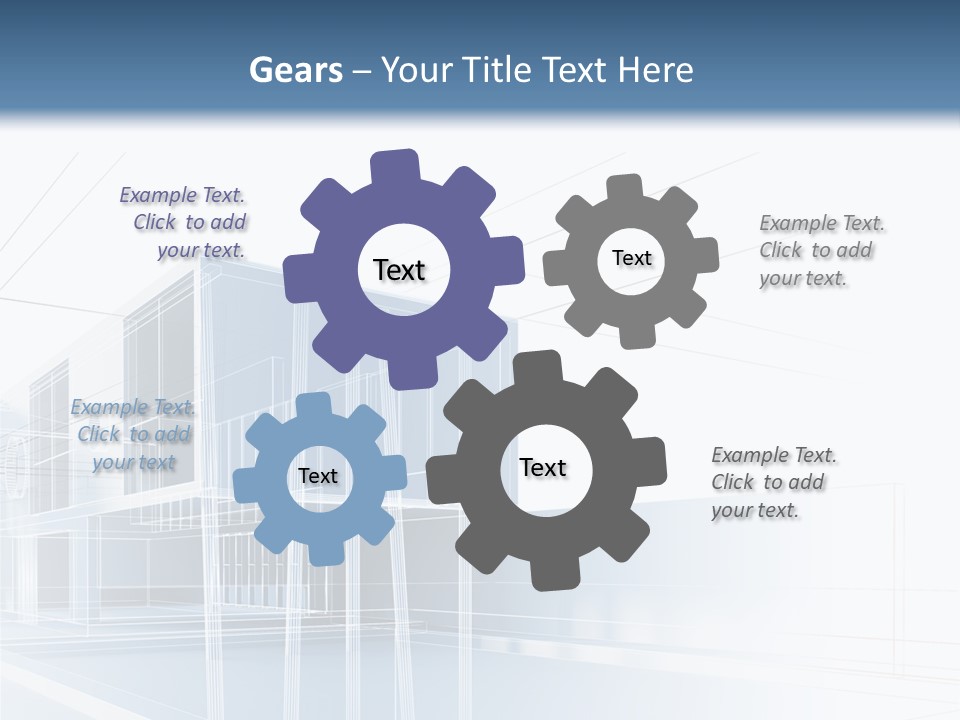 Gears – Your Title Text Here

Example Text. Click to add your text.

Text

Text

Example Text. Click to add your text.

Example Text. Click to add your text

Text

Text

Example Text. Click to add your text.